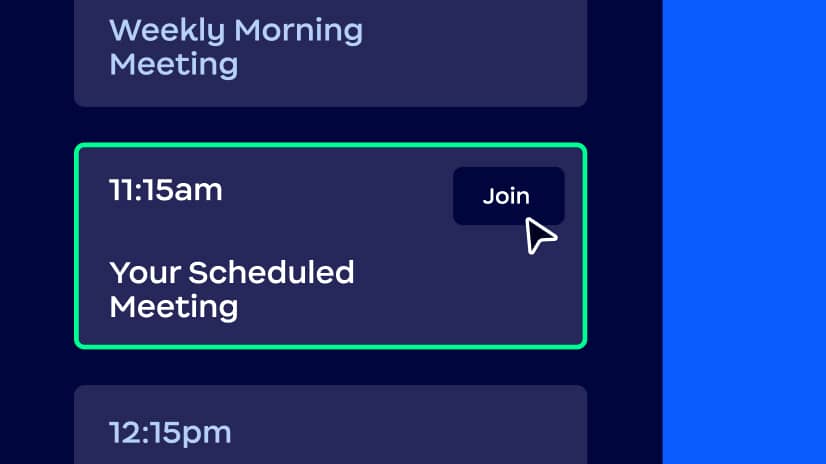 Weekly Morning Meeting

11:15am

Join

Your Scheduled Meeting

12:15pm